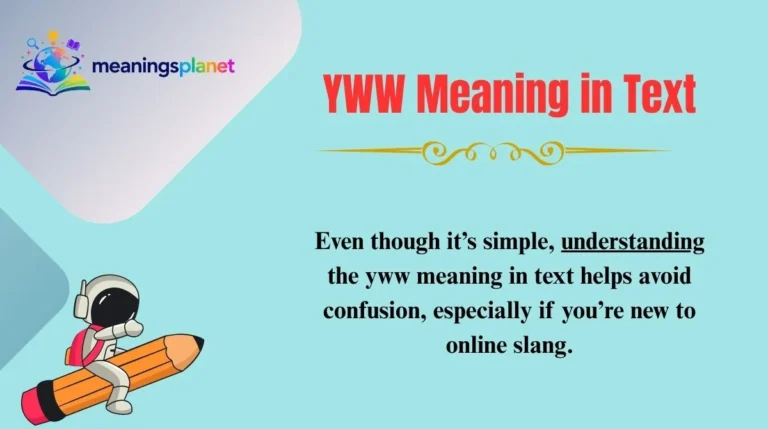 meaningsplanet

YWW Meaning in Text

Even though it's simple, understanding the yww meaning in text helps avoid confusion, especially if you're new to online slang.